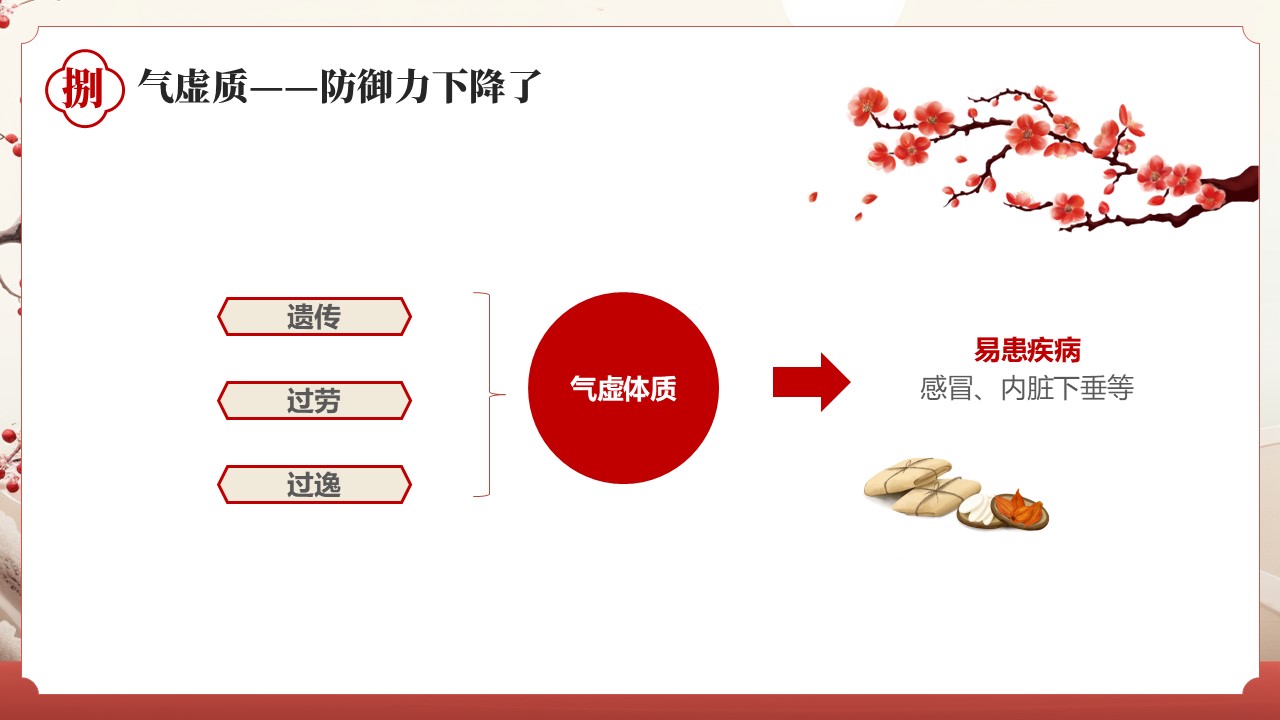 捌 气虚质——防御力下降了

遗传

过劳

过逸

气虚体质

易患疾病
感冒、内脏下垂等